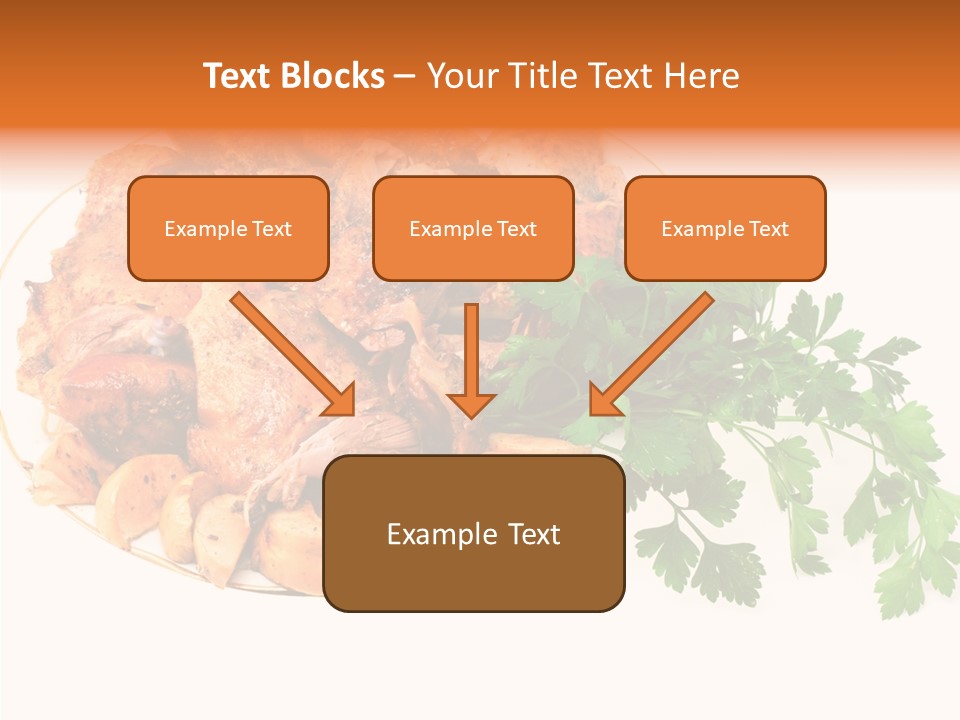 Text Blocks – Your Title Text Here

Example Text

Example Text

Example Text

Example Text